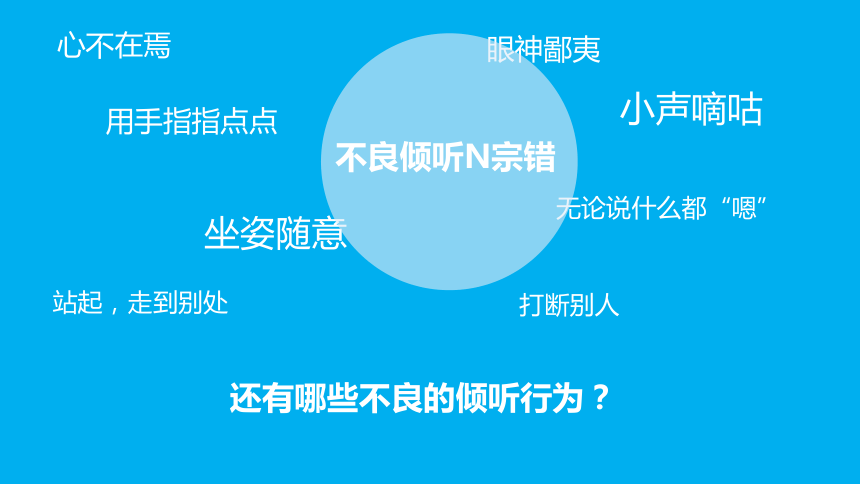 心不在焉

眼神鄙夷

用手指指点点

小声嘀咕

不良倾听N宗错

无论说什么都“嗯”

坐姿随意

站起，走到别处

打断别人

还有哪些不良的倾听行为？